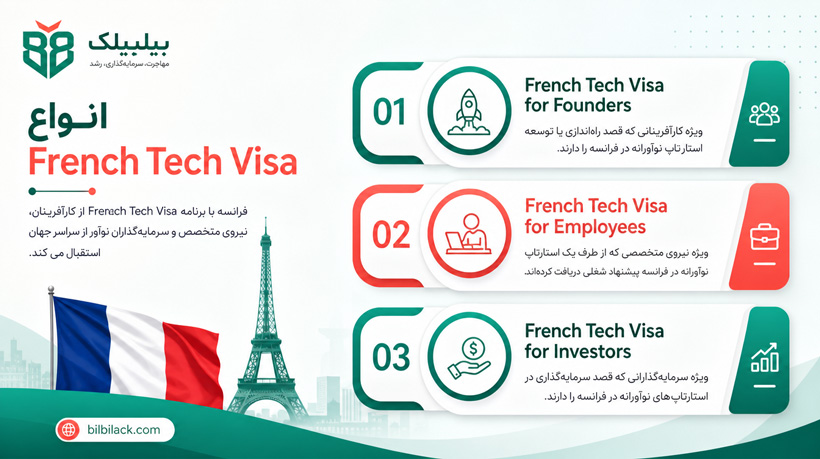 بیلبیلک
مهاجرت، سرمایه‌گذاری، رشد

انواع
French Tech Visa

فرانسه با برنامه French Tech Visa از کارآفرینان، نیروی متخصص و سرمایه‌گذاران نوآور از سراسر جهان استقبال می کند.

bilbilack.com

01
French Tech Visa for Founders
ویژه کارآفرینانی که قصد راه‌اندازی یا توسعه استارتاپ نوآورانه در فرانسه را دارند.

02
French Tech Visa for Employees
ویژه نیروی متخصصی که از طرف یک استارتاپ نوآورانه در فرانسه پیشنهاد شغلی دریافت کرده‌اند.

03
French Tech Visa for Investors
ویژه سرمایه‌گذارانی که قصد سرمایه‌گذاری در استارتاپ‌های نوآورانه در فرانسه را دارند.